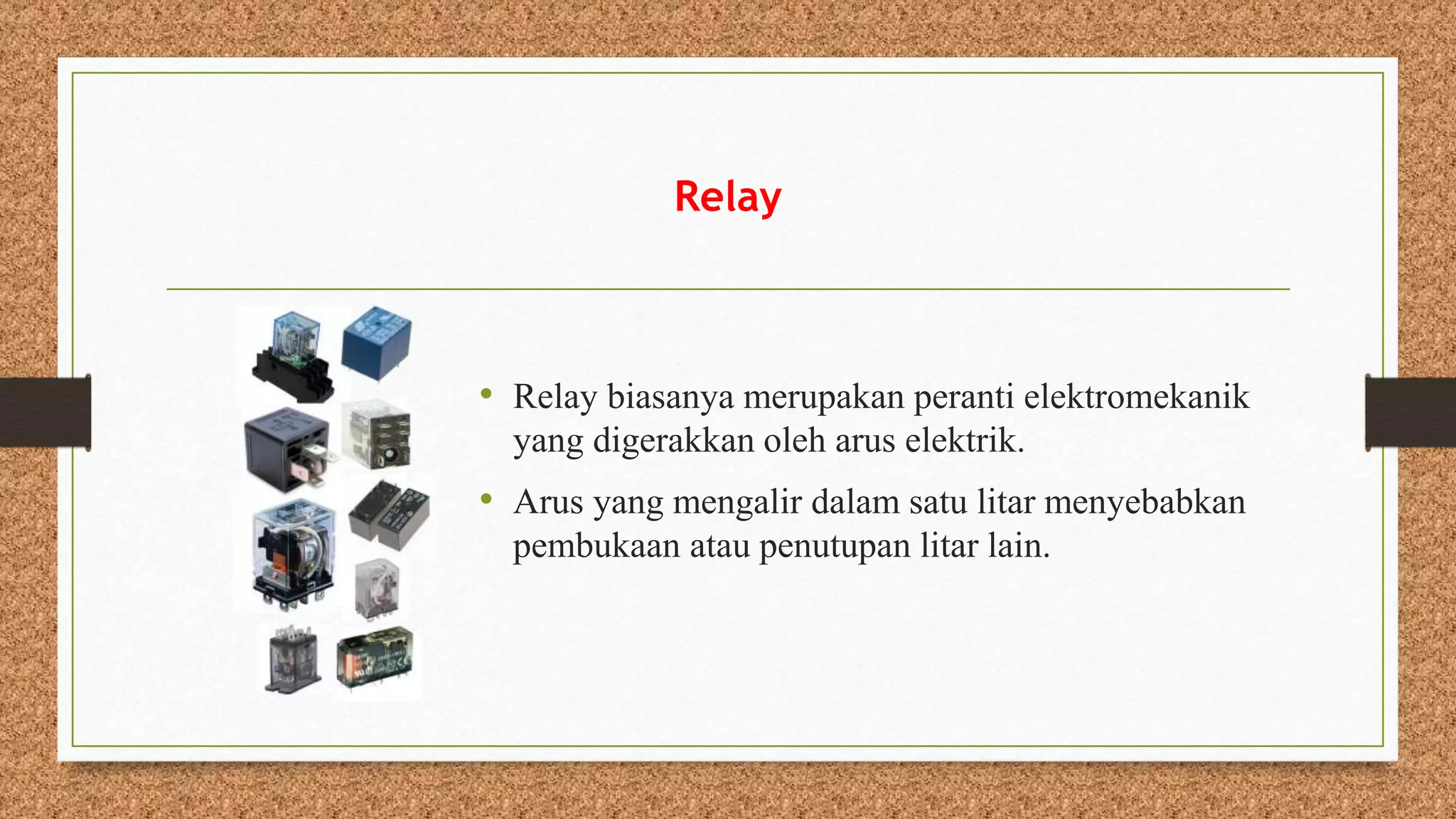 Relay

• Relay biasanya merupakan peranti elektromekanik yang digerakkan oleh arus elektrik.

• Arus yang mengalir dalam satu litar menyebabkan pembukaan atau penutupan litar lain.